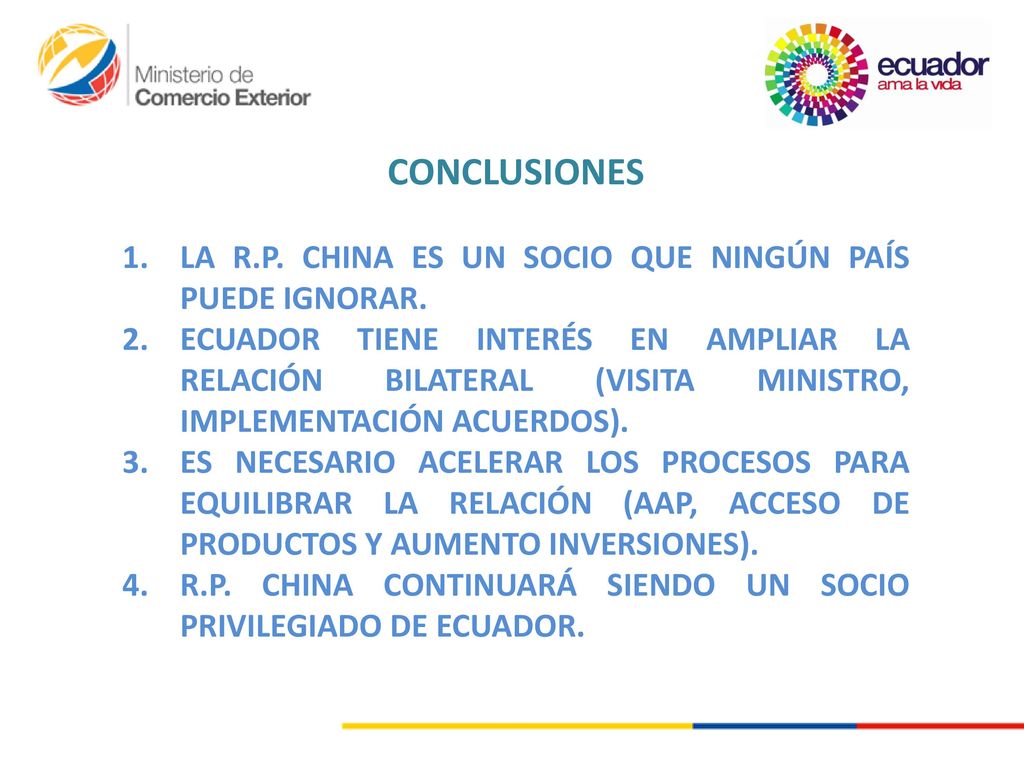 Ministerio de
Comercio Exterior

ecuador
ama la vida

CONCLUSIONES

1. LA R.P. CHINA ES UN SOCIO QUE NINGÚN PAÍS PUEDE IGNORAR.
2. ECUADOR TIENE INTERÉS EN AMPLIAR LA RELACIÓN BILATERAL (VISITA MINISTRO, IMPLEMENTACIÓN ACUERDOS).
3. ES NECESARIO ACELERAR LOS PROCESOS PARA EQUILIBRAR LA RELACIÓN (AAP, ACCESO DE PRODUCTOS Y AUMENTO INVERSIONES).
4. R.P. CHINA CONTINUARÁ SIENDO UN SOCIO PRIVILEGIADO DE ECUADOR.